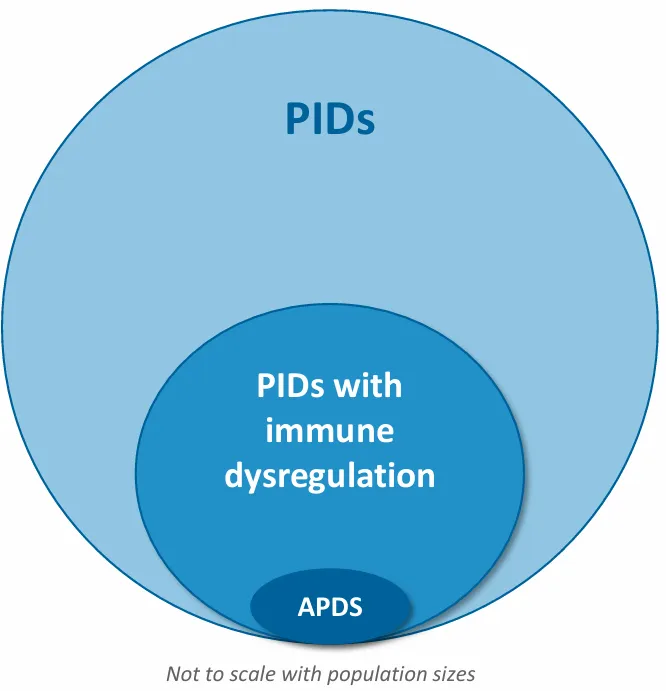 PIDs

PIDs with immune dysregulation

APDS

Not to scale with population sizes